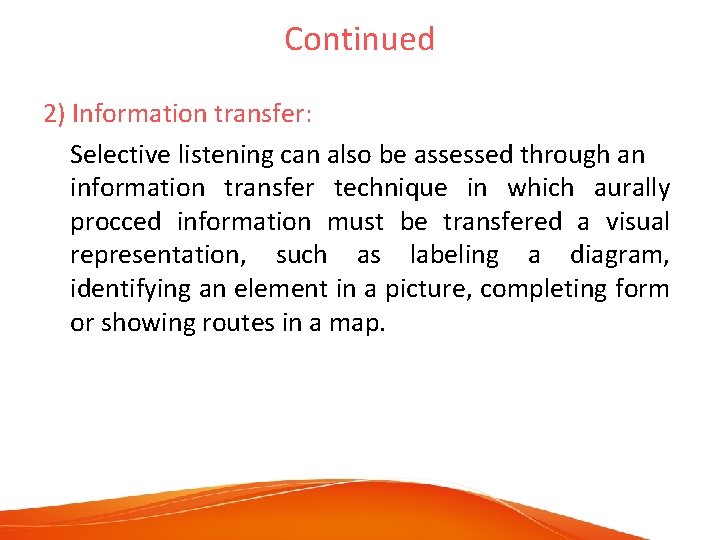 Continued

2) Information transfer:

Selective listening can also be assessed through an information transfer technique in which aurally procced information must be transfered a visual representation, such as labeling a diagram, identifying an element in a picture, completing form or showing routes in a map.